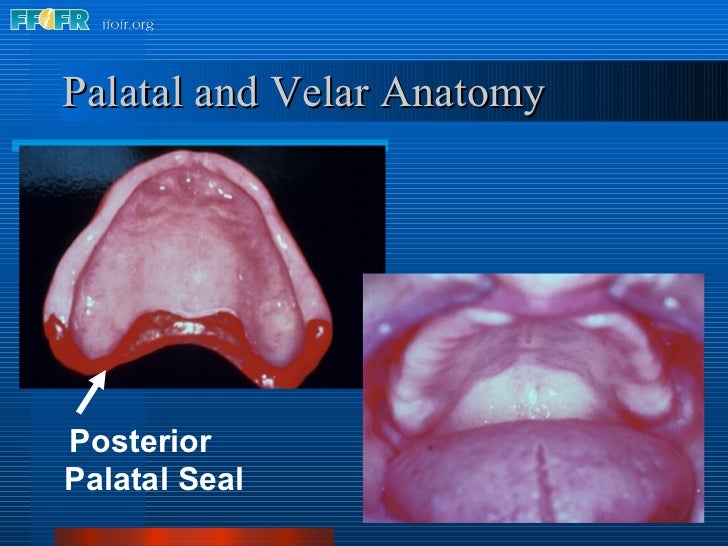 FFOFR ffofr.org

Palatal and Velar Anatomy

Posterior Palatal Seal